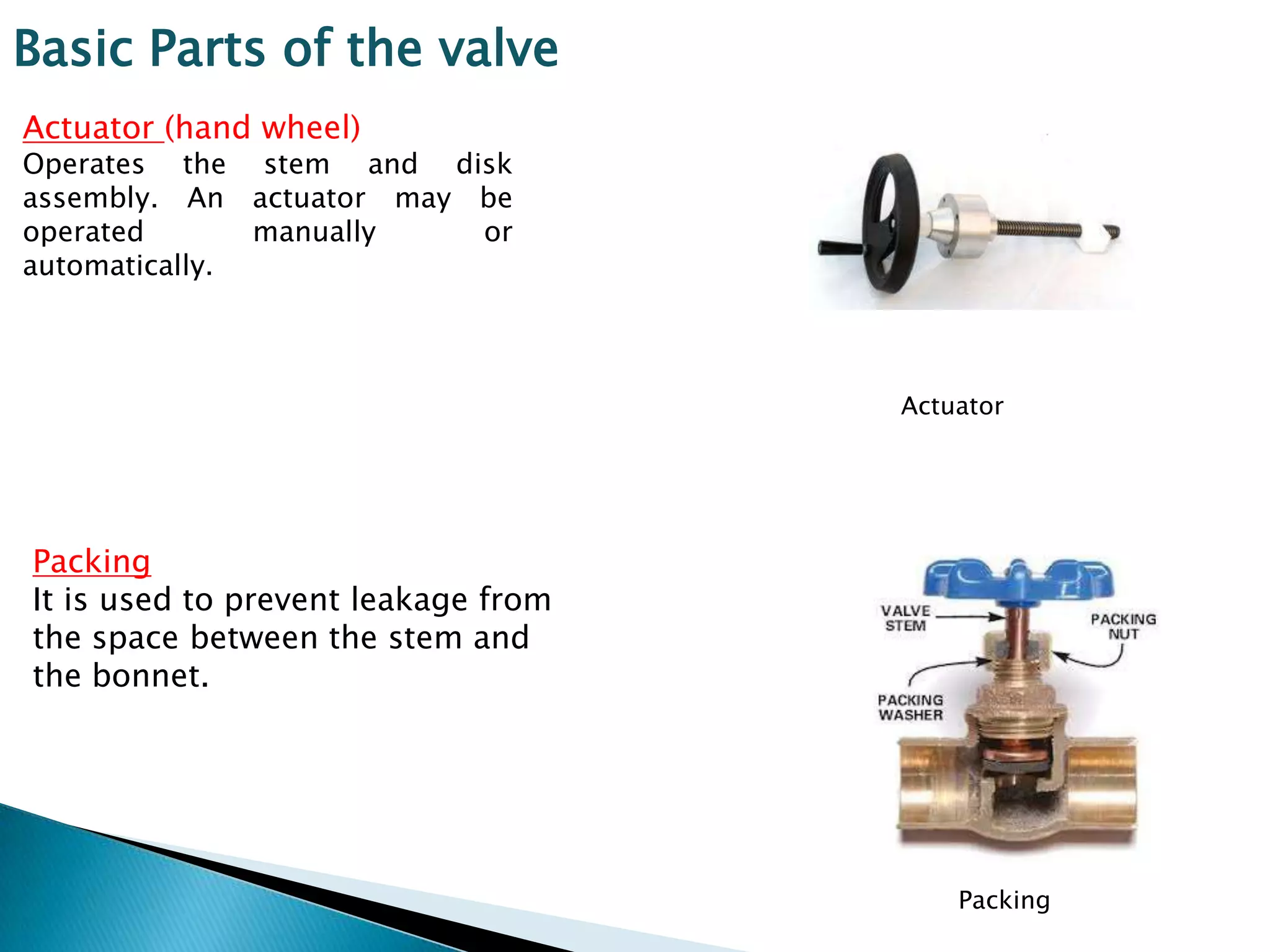 Basic Parts of the valve

Actuator (hand wheel)
Operates the stem and disk assembly. An actuator may be operated manually or automatically.

Actuator

Packing
It is used to prevent leakage from the space between the stem and the bonnet.

VALVE STEM

PACKING NUT

PACKING WASHER

Packing